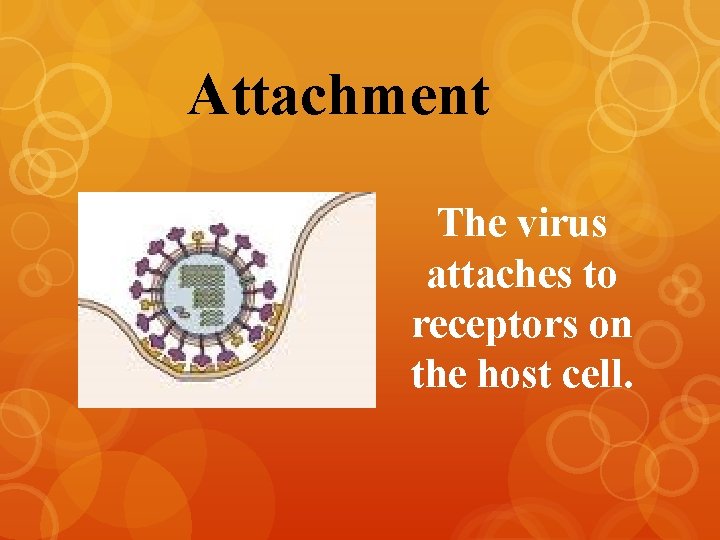 Attachment

The virus attaches to receptors on the host cell.